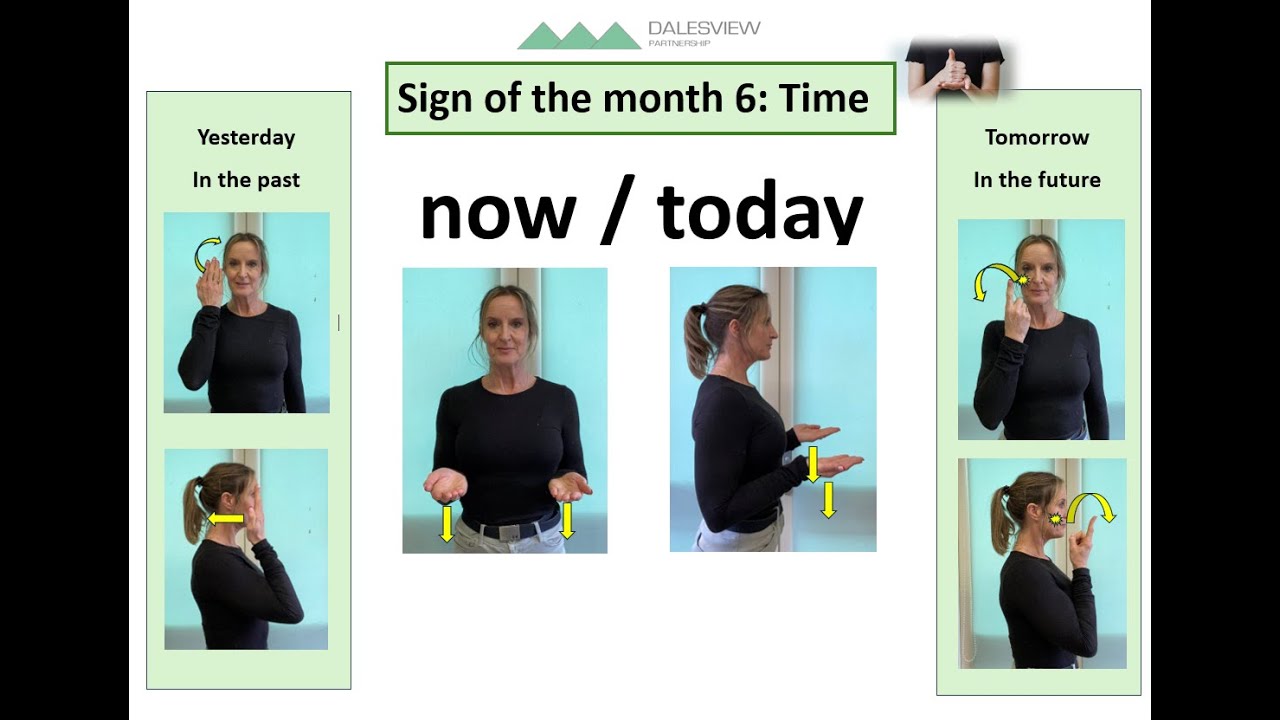 DALESVIEW
PARTNERSHIP

Sign of the month 6: Time

Yesterday

In the past

now / today

Tomorrow

In the future